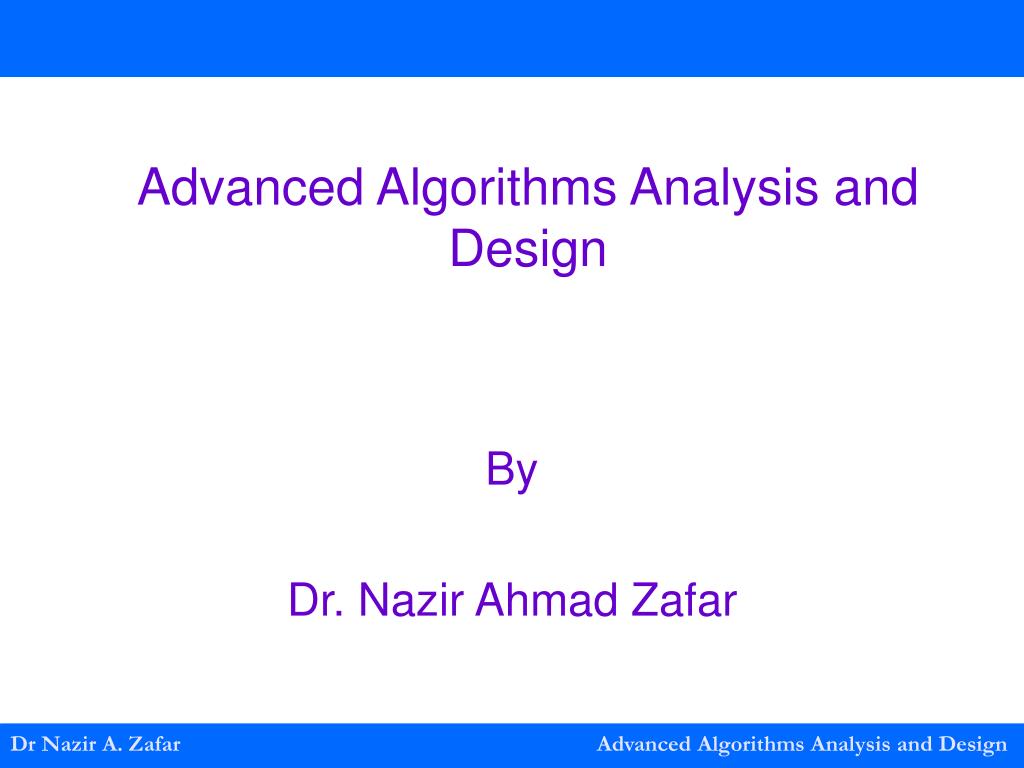 Advanced Algorithms Analysis and Design

By

Dr. Nazir Ahmad Zafar

Dr Nazir A. Zafar

Advanced Algorithms Analysis and Design